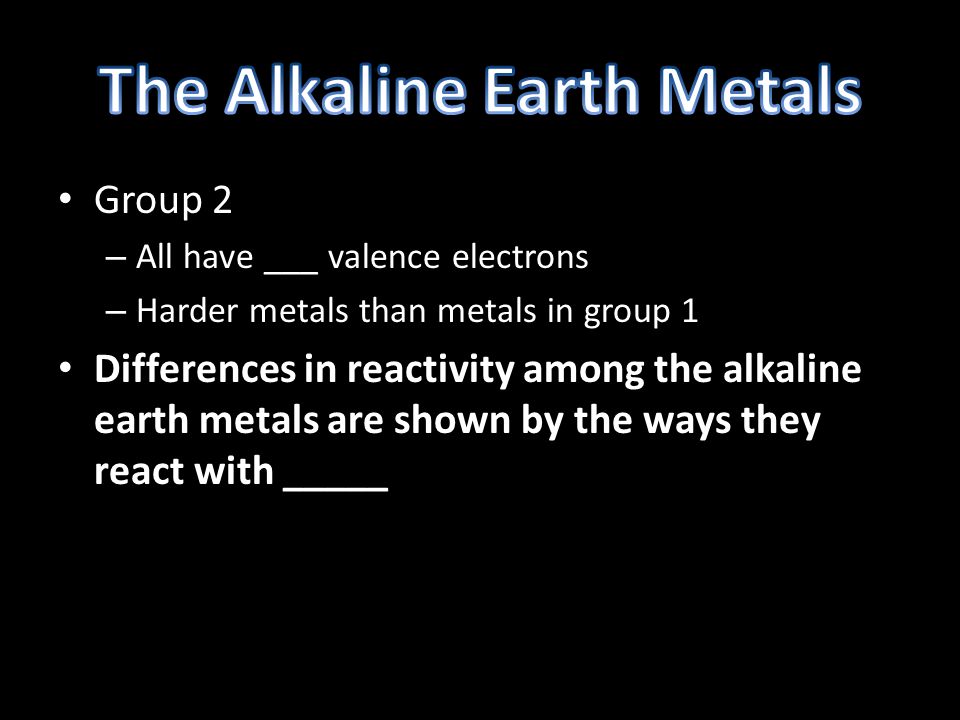 The Alkaline Earth Metals

• Group 2
– All have ___ valence electrons
– Harder metals than metals in group 1

• Differences in reactivity among the alkaline earth metals are shown by the ways they react with _____